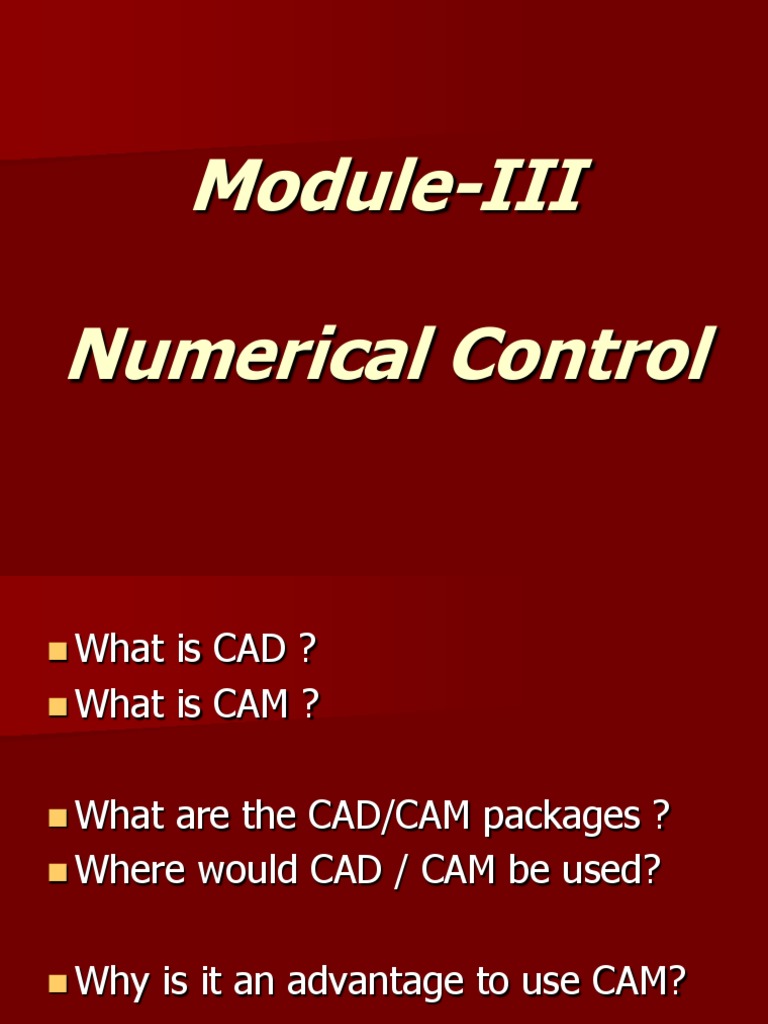 Module-III

Numerical Control

What is CAD ?
What is CAM ?

What are the CAD/CAM packages ?
Where would CAD / CAM be used?

Why is it an advantage to use CAM?